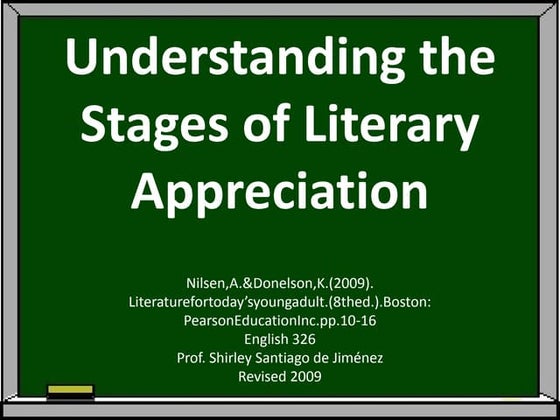 Understanding the Stages of Literary Appreciation

Nilsen,A.&Donelson,K.(2009). Literaturefortoday'syoungadult.(8thed.).Boston: PearsonEducationInc.pp.10-16
English 326
Prof. Shirley Santiago de Jiménez
Revised 2009